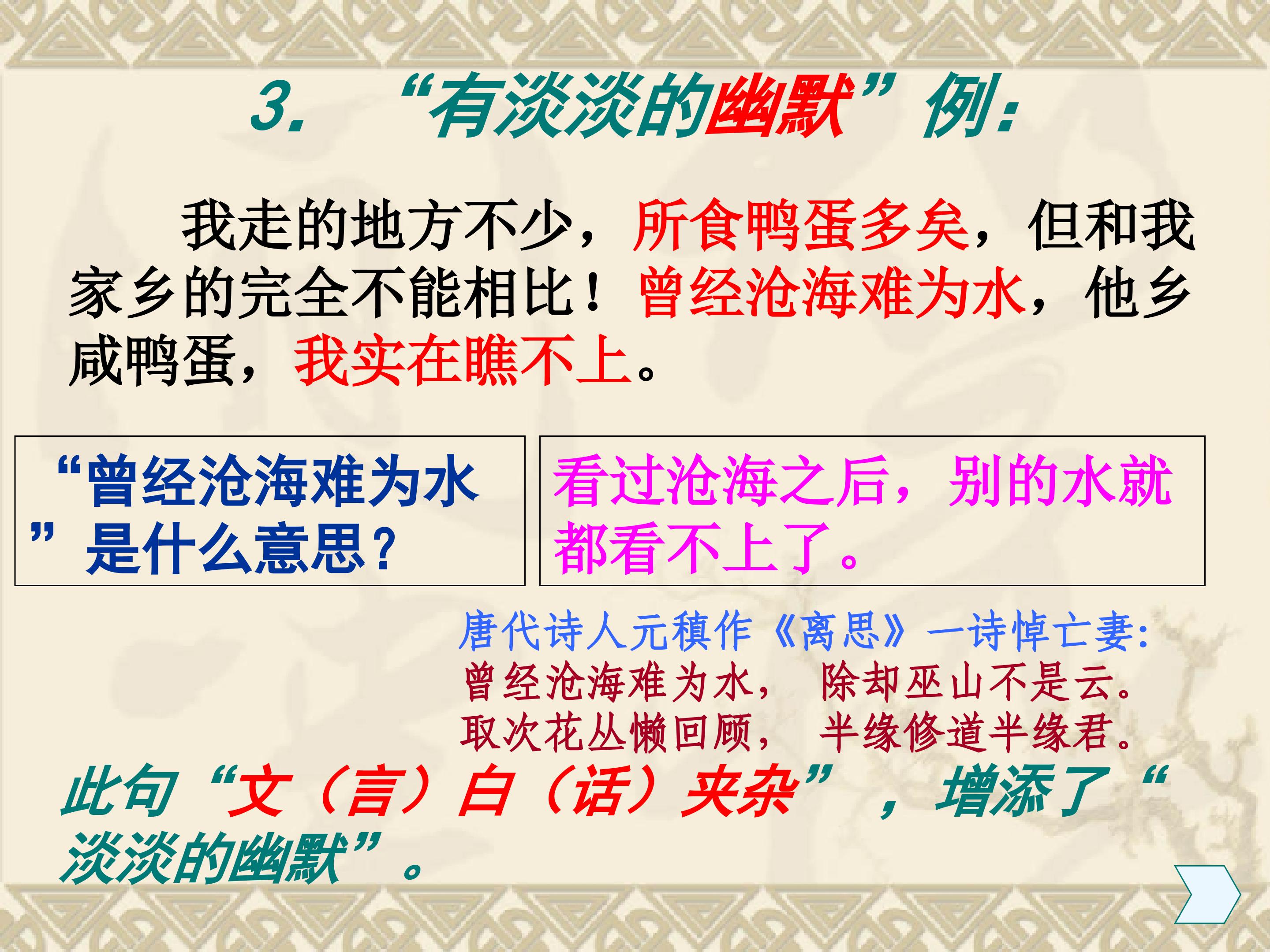 3. “有淡淡的幽默”例:

我走的地方不少，所食鸭蛋多矣，但和我家乡的完全不能相比！曾经沧海难为水，他乡咸鸭蛋，我实在瞧不上。

“曾经沧海难为水”是什么意思？

看过沧海之后，别的水就都看不上了。

唐代诗人元稹作《离思》一诗悼亡妻:
曾经沧海难为水， 除却巫山不是云。
取次花丛懒回顾， 半缘修道半缘君。

此句“文（言）白（话）夹杂”，增添了“淡淡的幽默”。